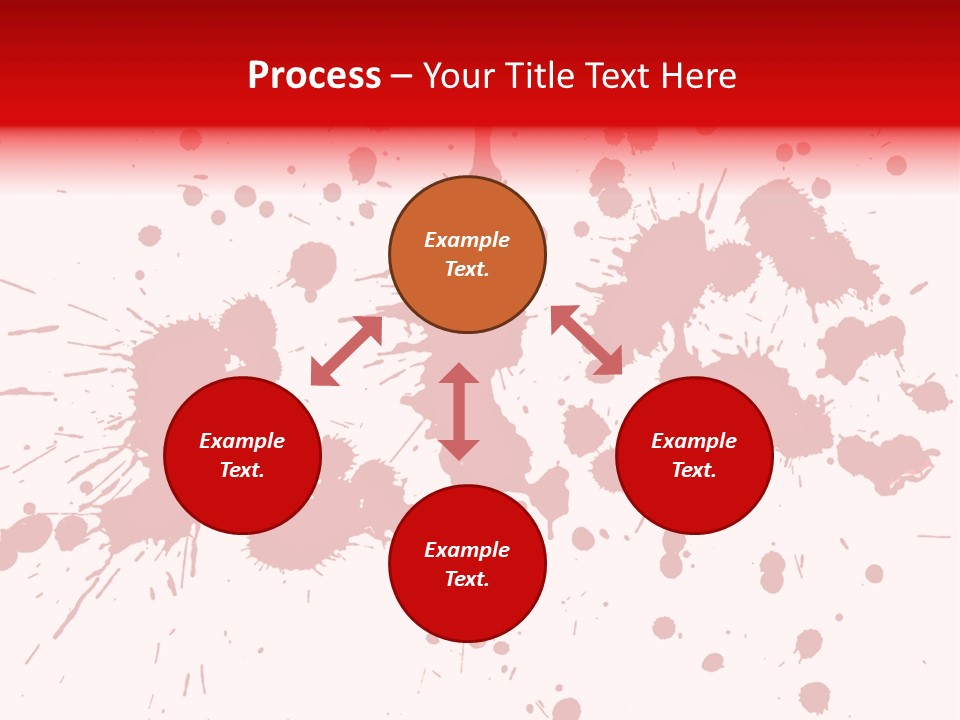 Process – Your Title Text Here

Example Text.

Example Text.

Example Text.

Example Text.